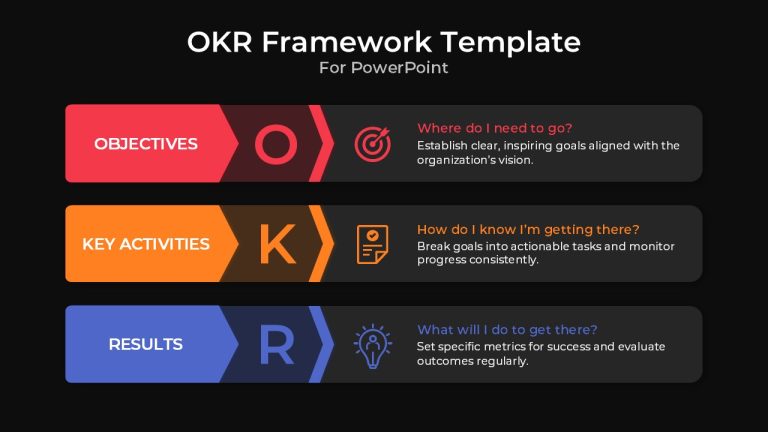 OKR Framework Template
For PowerPoint

OBJECTIVES
O
Where do I need to go?
Establish clear, inspiring goals aligned with the organization's vision.

KEY ACTIVITIES
K
How do I know I'm getting there?
Break goals into actionable tasks and monitor progress consistently.

RESULTS
R
What will I do to get there?
Set specific metrics for success and evaluate outcomes regularly.